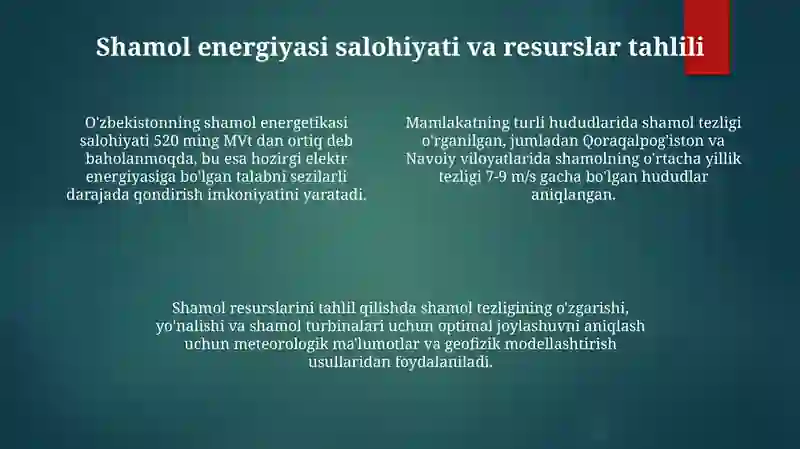 Shamol energiyasi salohiyati va resurslar tahlili

O'zbekistonning shamol energetikasi salohiyati 520 ming MVt dan ortiq deb baholanmoqda, bu esa hozirgi elektr energiyasiga bo'lgan talabni sezilarli darajada qondirish imkoniyatini yaratadi.

Mamlakatning turli hududlarida shamol tezligi o'rganilgan, jumladan Qoraqalpog'iston va Navoiy viloyatlarida shamolning o'rtacha yillik tezligi 7-9 m/s gacha bo'lgan hududlar aniqlangan.

Shamol resurslarini tahlil qilishda shamol tezligining o'zgarishi, yo'nalishi va shamol turbinalari uchun optimal joylashuvni aniqlash uchun meteorologik ma'lumotlar va geofizik modellashtirish usullaridan foydalaniladi.